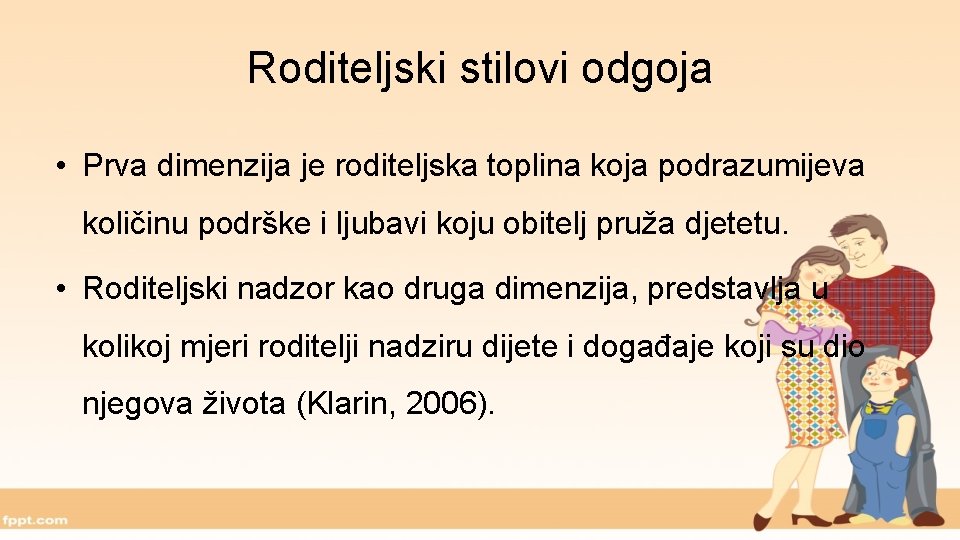 Roditeljski stilovi odgoja

• Prva dimenzija je roditeljska toplina koja podrazumijeva količinu podrške i ljubavi koju obitelj pruža djetetu.

• Roditeljski nadzor kao druga dimenzija, predstavlja u kolikoj mjeri roditelji nadziru dijete i događaje koji su dio njegova života (Klarin, 2006).

fppt.com